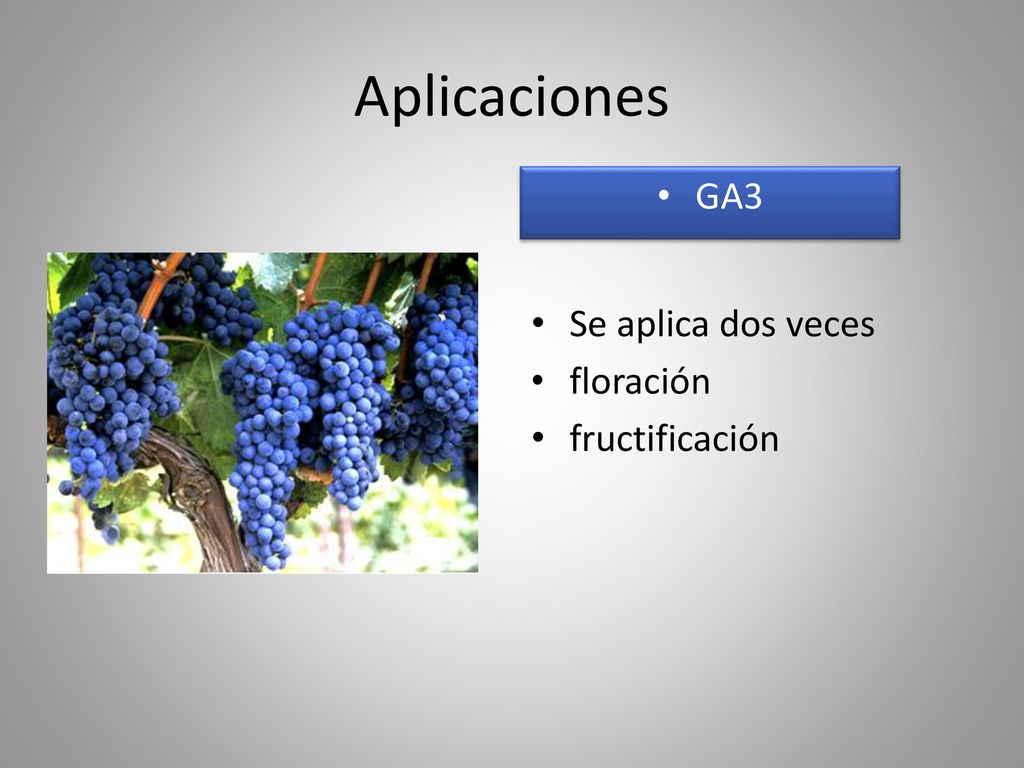 Aplicaciones

• GA3

• Se aplica dos veces
• floración
• fructificación